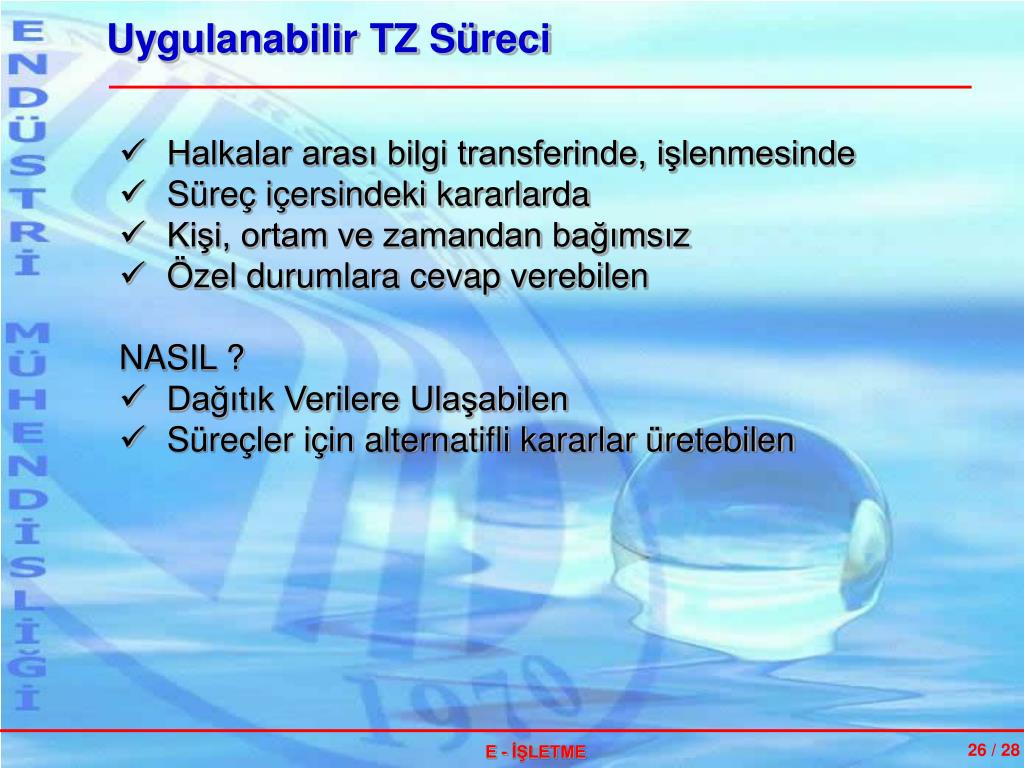 ENDÜSTRİ MÜHENDİSLİĞİ

Uygulanabilir TZ Süreci

✓ Halkalar arası bilgi transferinde, işlenmesinde
✓ Süreç içersindeki kararlarda
✓ Kişi, ortam ve zamandan bağımsız
✓ Özel durumlara cevap verebilen

NASIL ?
✓ Dağıtık Verilere Ulaşabilen
✓ Süreçler için alternatifli kararlar üretebilen

1970

E - İŞLETME

26 / 28